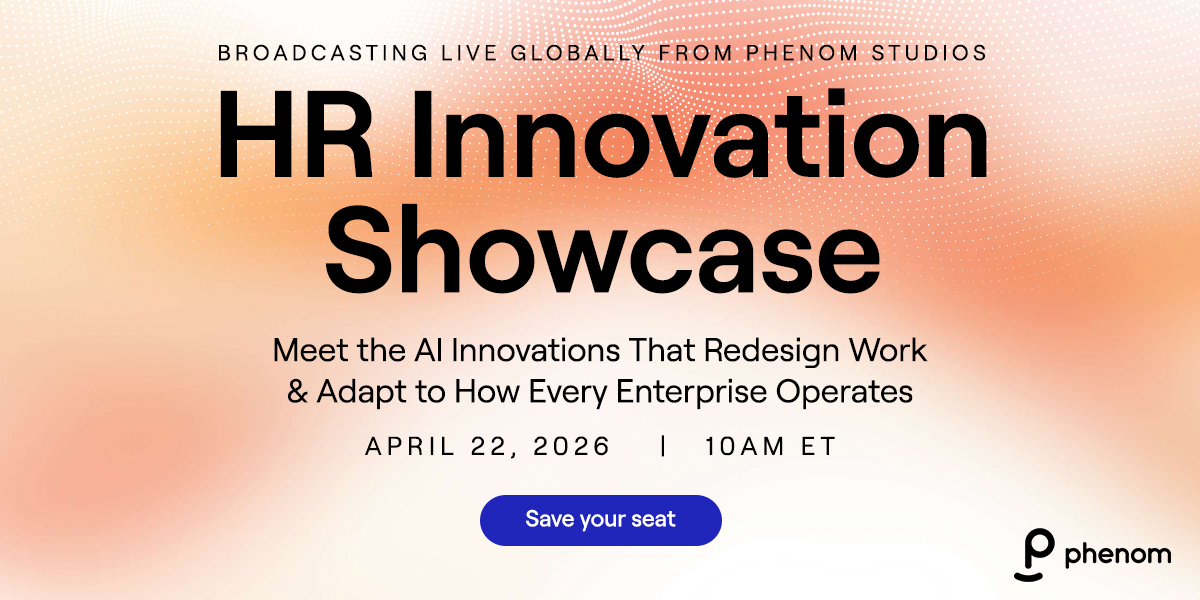 BROADCASTING LIVE GLOBALLY FROM PHENOM STUDIOS

HR Innovation Showcase

Meet the AI Innovations That Redesign Work & Adapt to How Every Enterprise Operates

APRIL 22, 2026 | 10AM ET

Save your seat

phenom